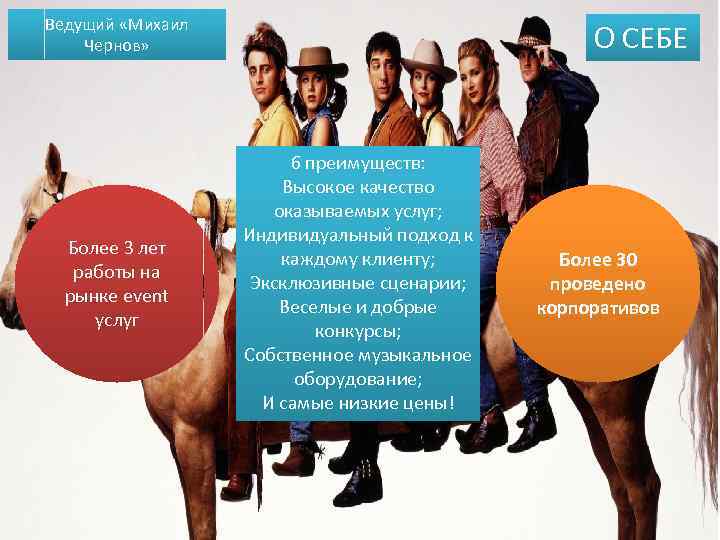 Ведущий «Михаил Чернов»

О СЕБЕ

Более 3 лет работы на рынке event услуг

6 преимуществ:
Высокое качество оказываемых услуг;
Индивидуальный подход к каждому клиенту;
Эксклюзивные сценарии;
Веселые и добрые конкурсы;
Собственное музыкальное оборудование;
И самые низкие цены!

Более 30 проведено корпоративов